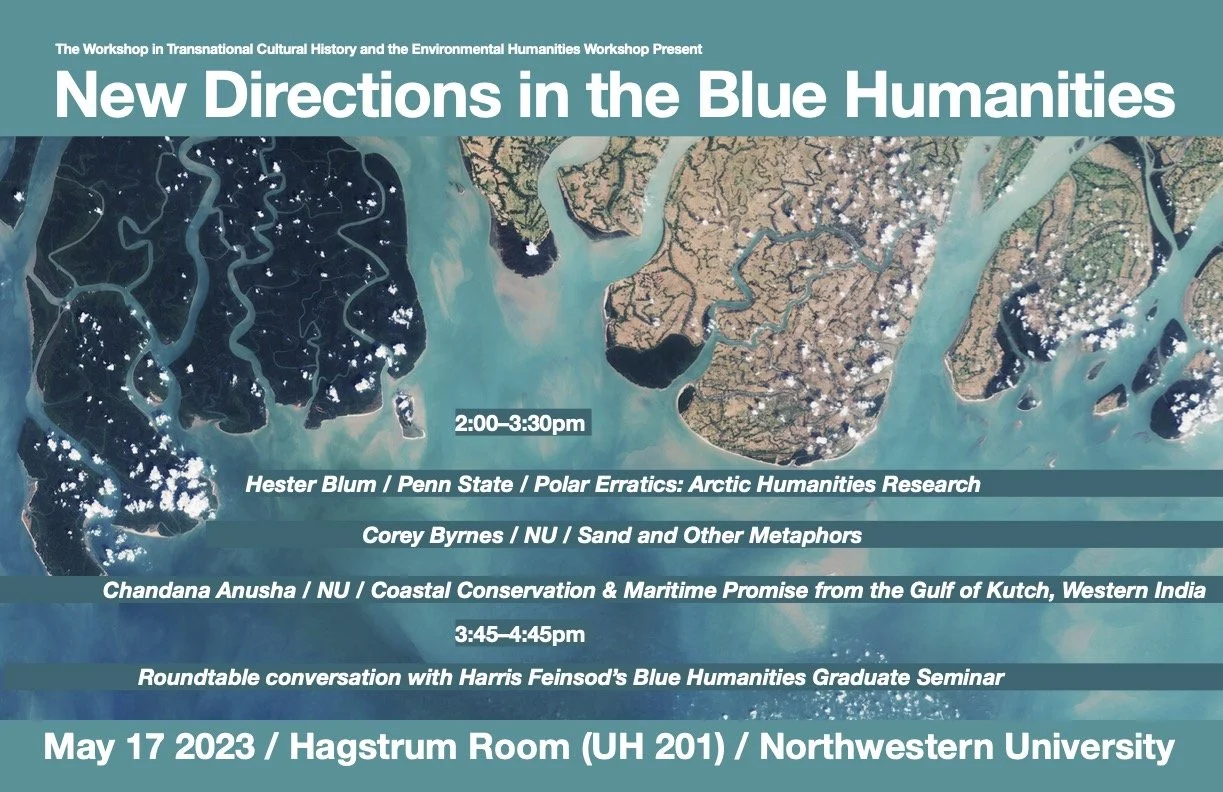 The Workshop in Transnational Cultural History and the Environmental Humanities Workshop Present

New Directions in the Blue Humanities

2:00–3:30pm

Hester Blum / Penn State / Polar Erratics: Arctic Humanities Research

Corey Byrnes / NU / Sand and Other Metaphors

Chandana Anusha / NU / Coastal Conservation & Maritime Promise from the Gulf of Kutch, Western India

3:45–4:45pm

Roundtable conversation with Harris Feinsod's Blue Humanities Graduate Seminar

May 17 2023 / Hagstrum Room (UH 201) / Northwestern University